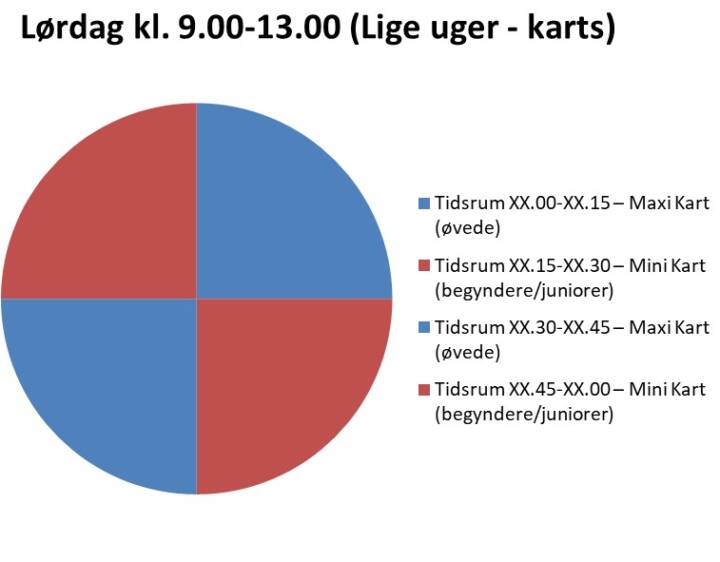 Lørdag kl. 9.00-13.00 (Lige uger - karts)

Tidsrum XX.00-XX.15 – Maxi Kart (øvede)

Tidsrum XX.15-XX.30 – Mini Kart (begyndere/juniorer)

Tidsrum XX.30-XX.45 – Maxi Kart (øvede)

Tidsrum XX.45-XX.00 – Mini Kart (begyndere/juniorer)